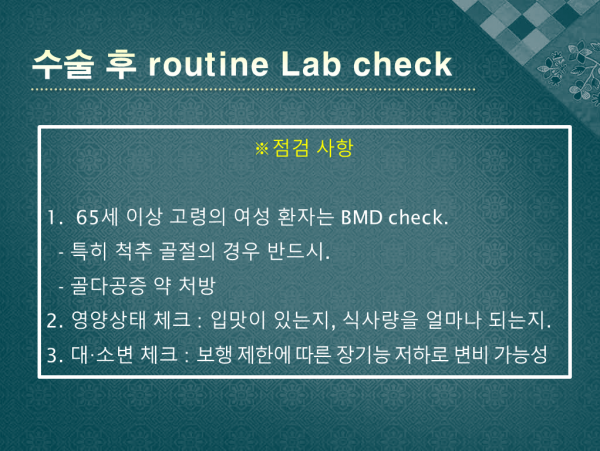 수술 후 routine Lab check

※점검 사항

1. 65세 이상 고령의 여성 환자는 BMD check.
- 특히 척추 골절의 경우 반드시.
- 골다공증 약 처방
2. 영양상태 체크 : 입맛이 있는지, 식사량을 얼마나 되는지.
3. 대·소변 체크 : 보행 제한에 따른 장기능 저하로 변비 가능성